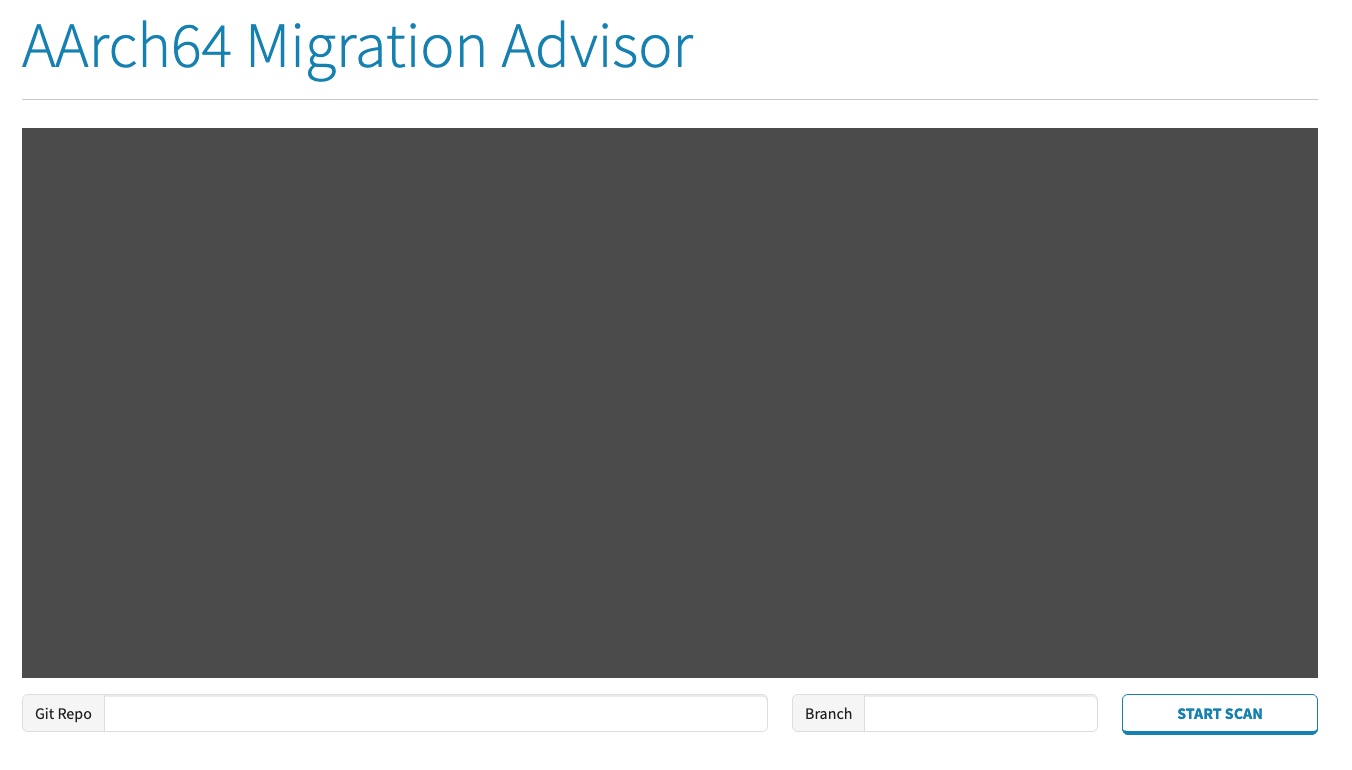 AArch64 Migration Advisor

Git Repo

Branch

START SCAN